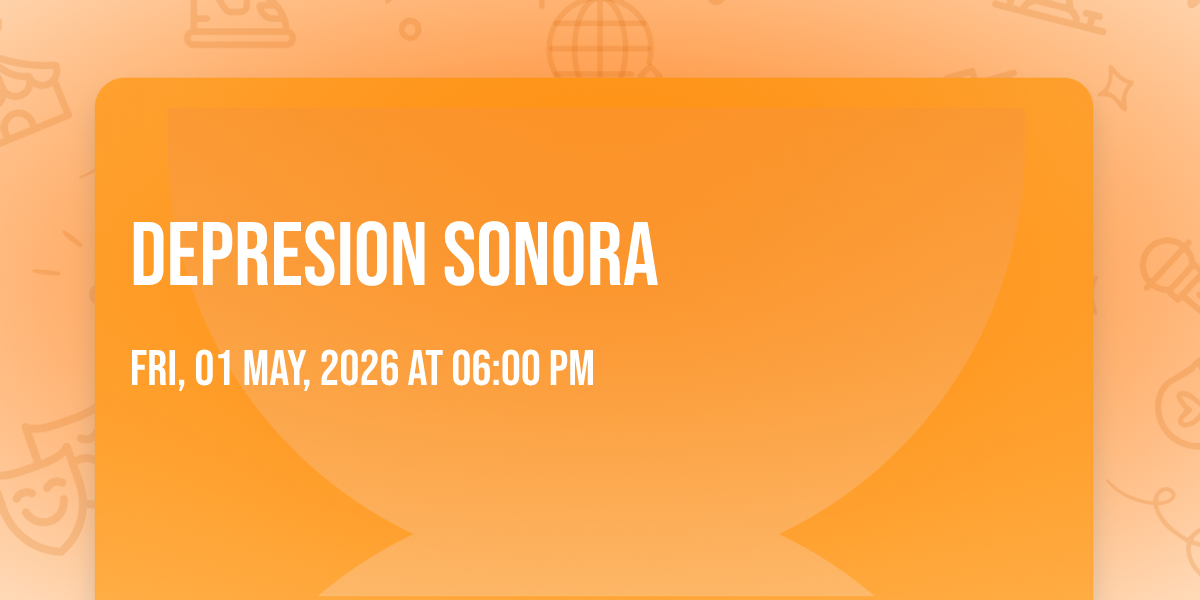 DEPRESION SONORA

FRI, 01 MAY, 2026 AT 06:00 PM